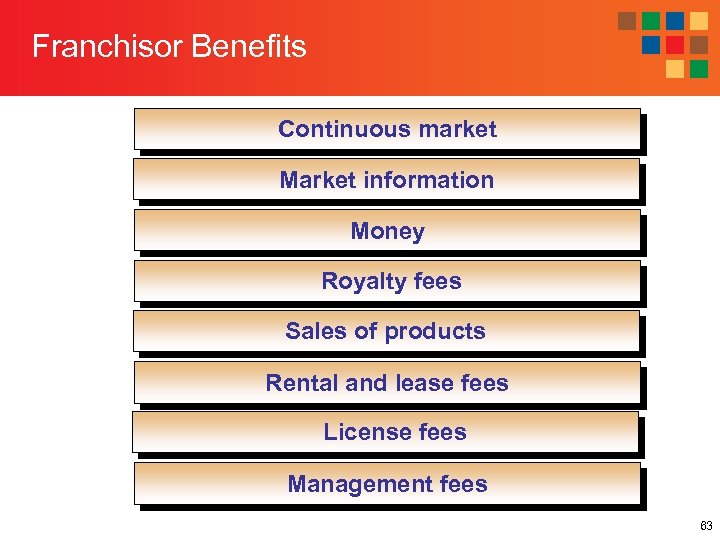 Franchisor Benefits

Continuous market

Market information

Money

Royalty fees

Sales of products

Rental and lease fees

License fees

Management fees

63